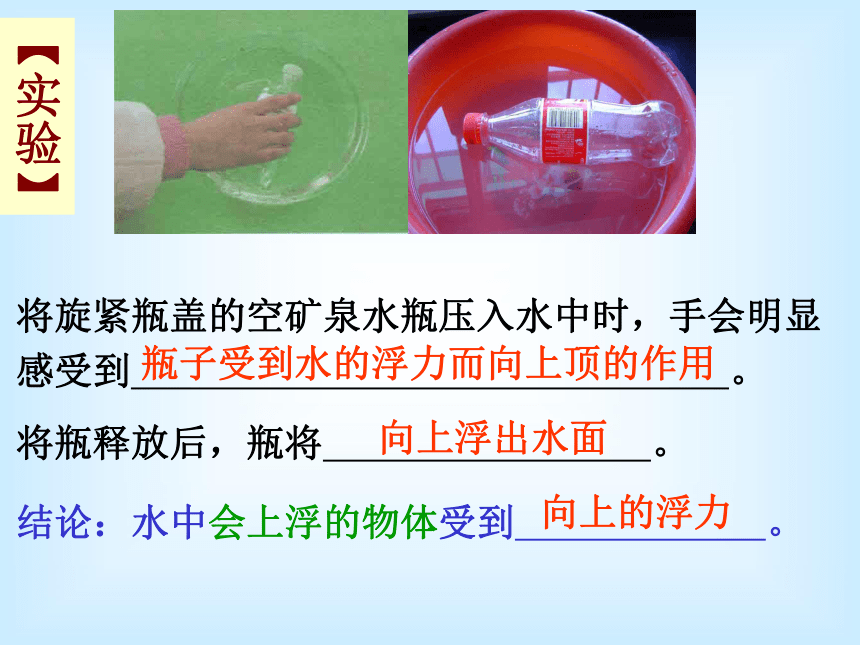 【实验】

将旋紧瓶盖的空矿泉水瓶压入水中时，手会明显感受到瓶子受到水的浮力而向上顶的作用。

将瓶释放后，瓶将向上浮出水面。

结论：水中会上浮的物体受到向上的浮力。